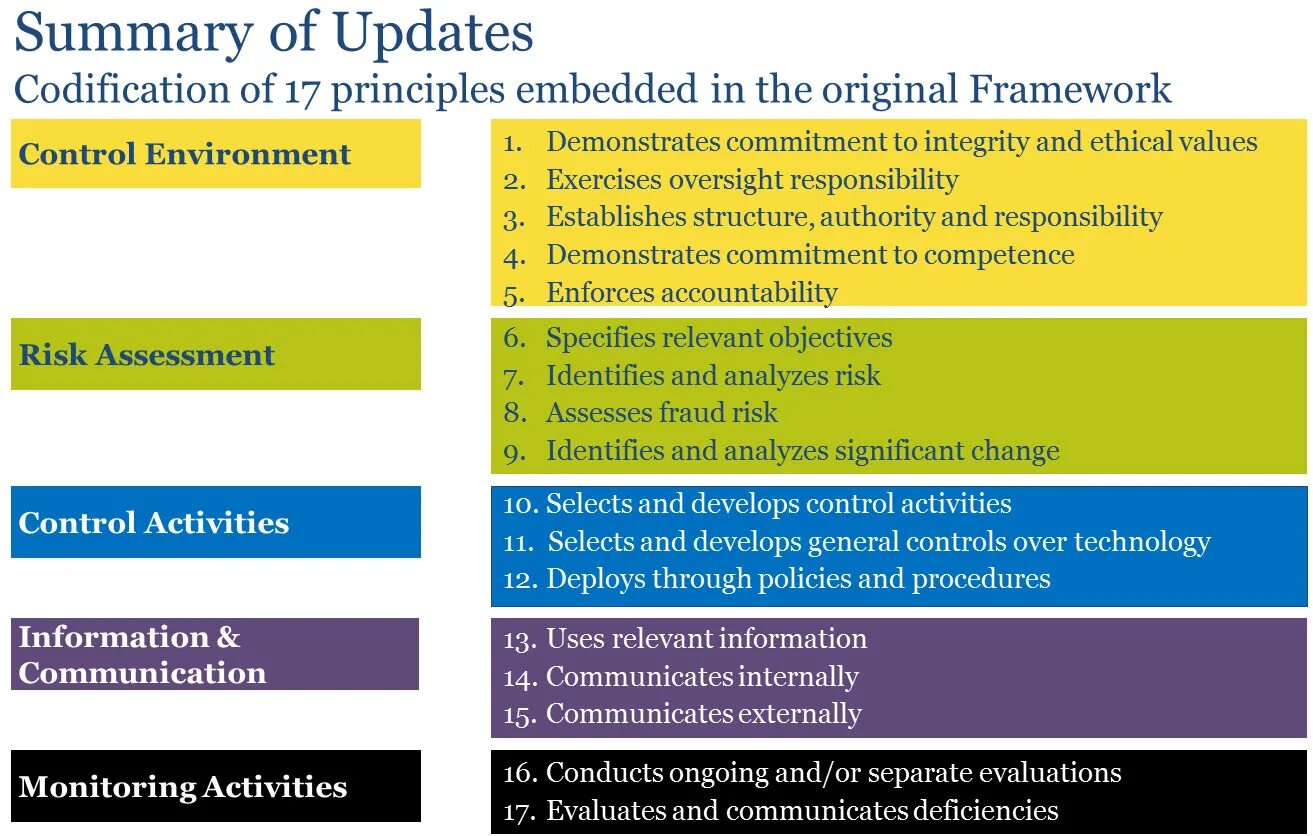 Summary of Updates
Codification of 17 principles embedded in the original Framework

Control Environment

1. Demonstrates commitment to integrity and ethical values
2. Exercises oversight responsibility
3. Establishes structure, authority and responsibility
4. Demonstrates commitment to competence
5. Enforces accountability

Risk Assessment

6. Specifies relevant objectives
7. Identifies and analyzes risk
8. Assesses fraud risk
9. Identifies and analyzes significant change

Control Activities

10. Selects and develops control activities
11. Selects and develops general controls over technology
12. Deploys through policies and procedures

Information & Communication

13. Uses relevant information
14. Communicates internally
15. Communicates externally

Monitoring Activities

16. Conducts ongoing and/or separate evaluations
17. Evaluates and communicates deficiencies